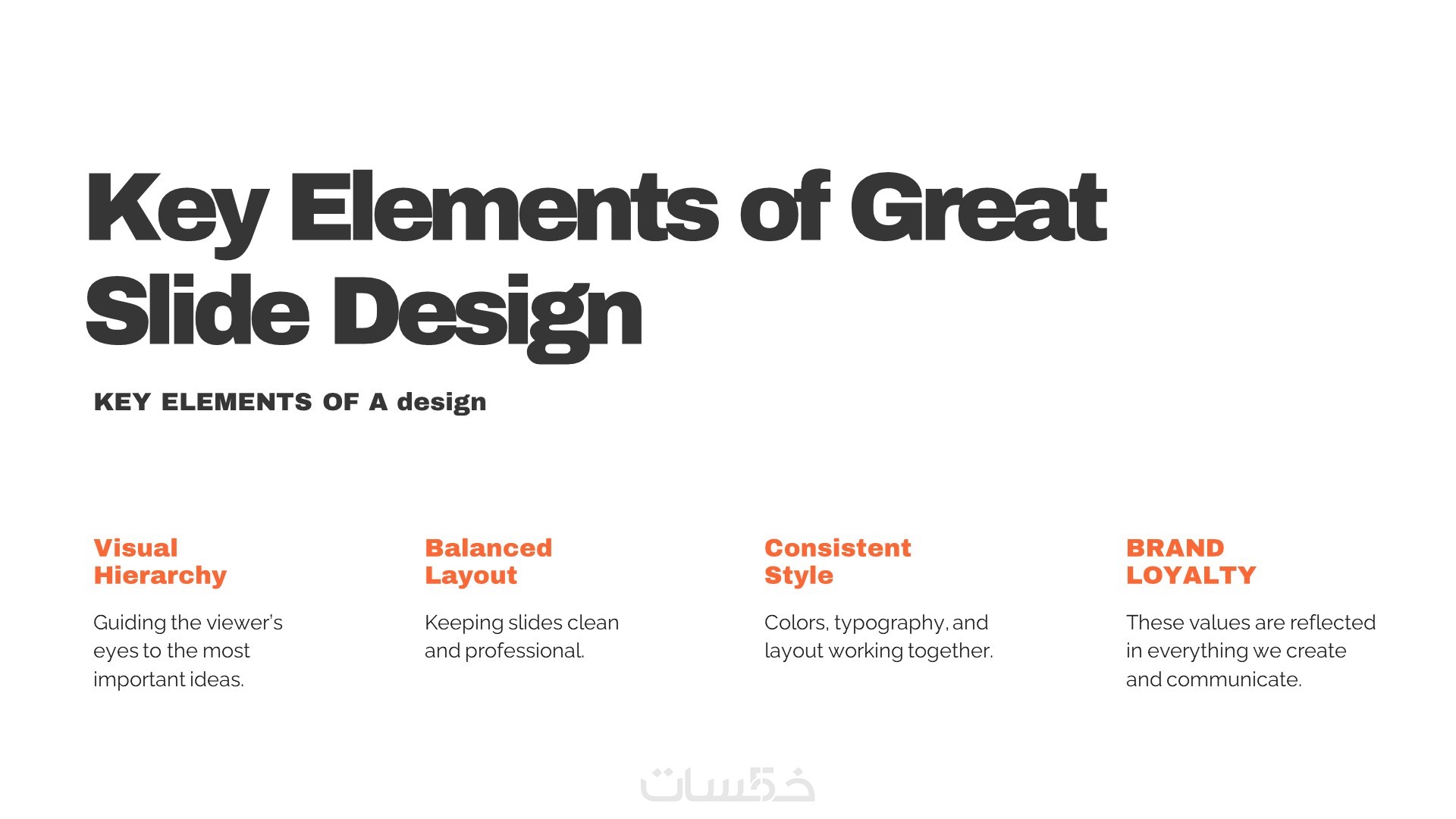 Key Elements of Great Slide Design

KEY ELEMENTS OF A design

Visual Hierarchy

Guiding the viewer's eyes to the most important ideas.

Balanced Layout

Keeping slides clean and professional.

Consistent Style

Colors, typography, and layout working together.

BRAND LOYALTY

These values are reflected in everything we create and communicate.

خمسات